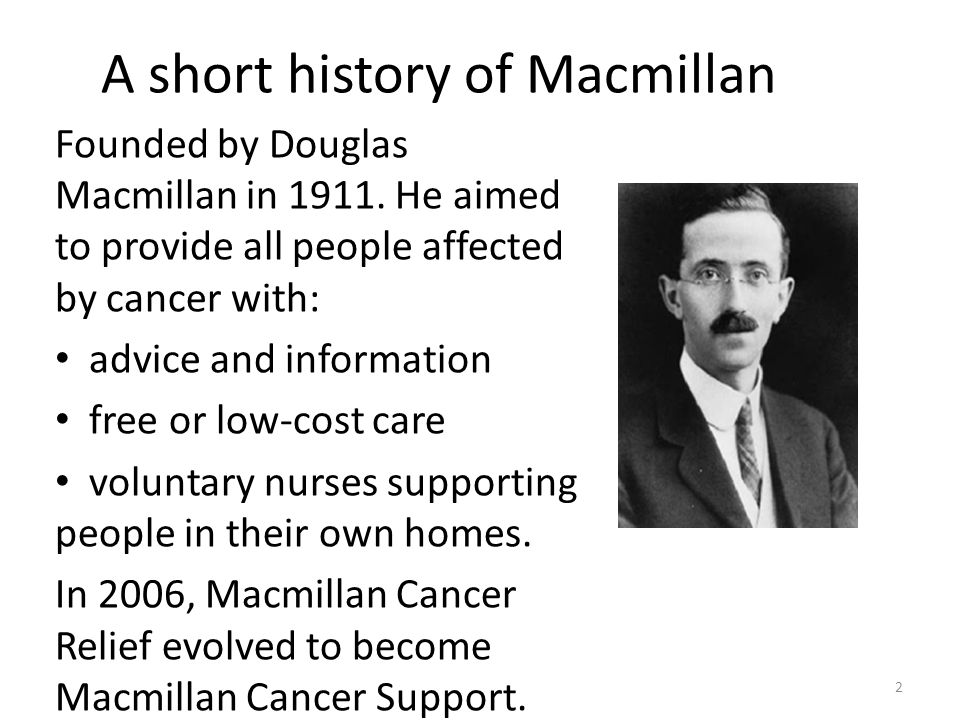 A short history of Macmillan

Founded by Douglas Macmillan in 1911. He aimed to provide all people affected by cancer with:

• advice and information

• free or low-cost care

• voluntary nurses supporting people in their own homes.

In 2006, Macmillan Cancer Relief evolved to become Macmillan Cancer Support.

2